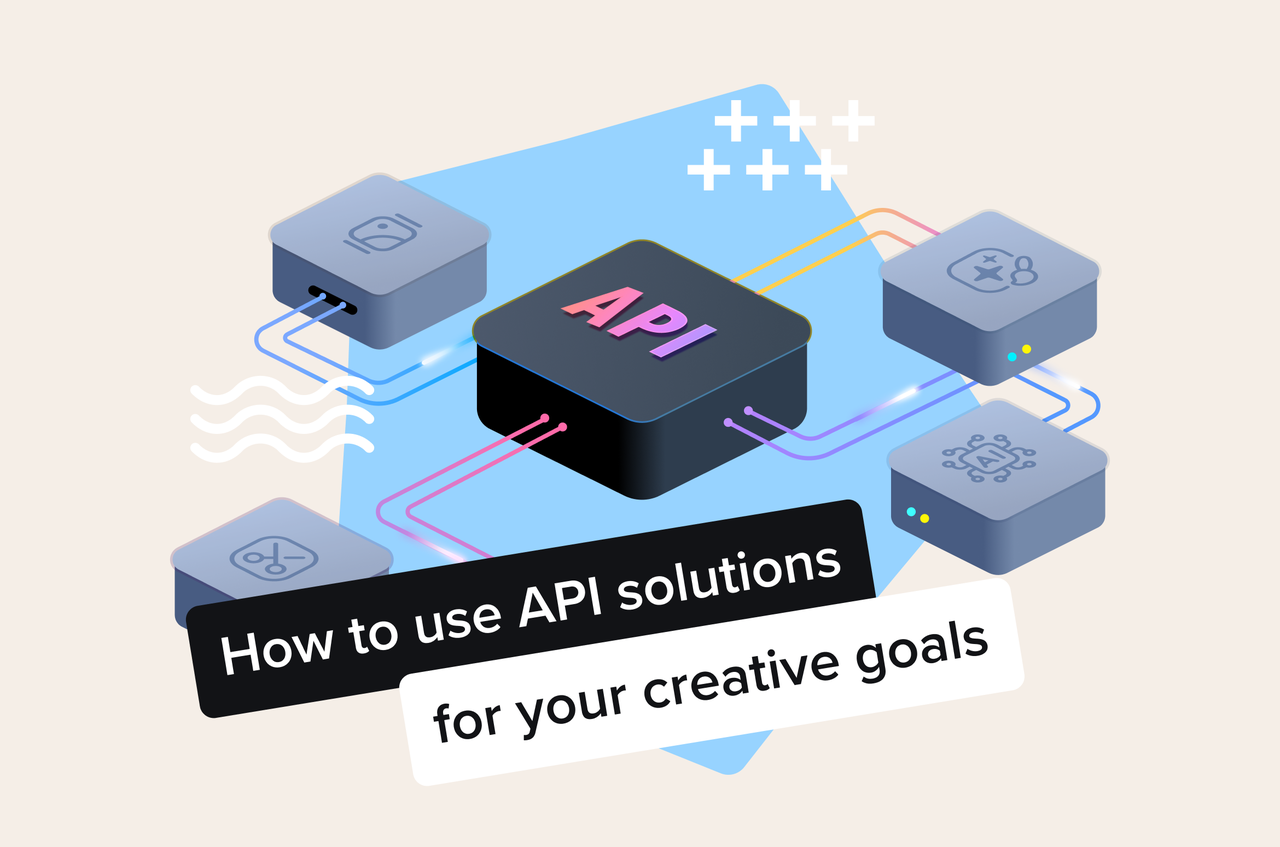 API

AI

How to use API solutions for your creative goals